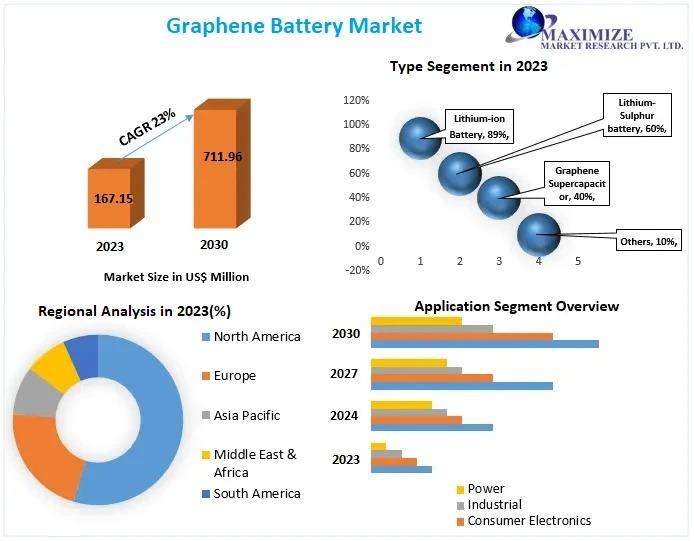 Graphene Battery Market

MAXIMIZE
MARKET RESEARCH PVT. LTD.

CAGR 23%

167.15

711.96

2023

2030

Market Size in US$ Million

Type Segement in 2023

120%
100%
80%
60%
40%
20%
0%
-20%

0 1 2 3 4 5

Lithium-ion Battery, 89%,

Lithium-Sulphur battery, 60%,

Graphene Supercapacitor, 40%,

Others, 10%,

Regional Analysis in 2023(%)

North America

Europe

Asia Pacific

Middle East & Africa

South America

Application Segment Overview

2030

2027

2024

2023

Power

Industrial

Consumer Electronics